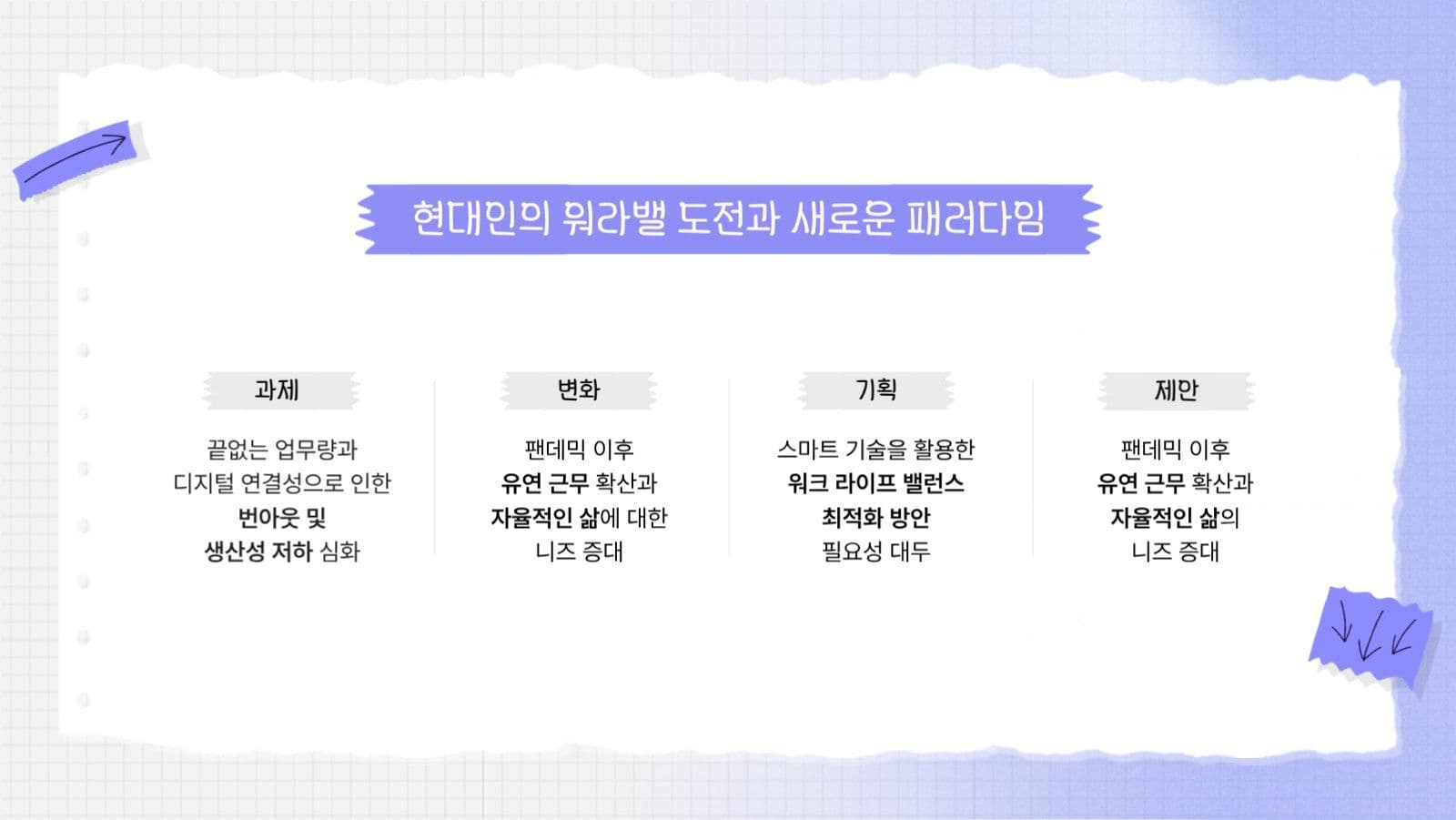 현대인의 워라밸 도전과 새로운 패러다임

과제

끝없는 업무량과 디지털 연결성으로 인한 번아웃 및 생산성 저하 심화

변화

팬데믹 이후 유연 근무 확산과 자율적인 삶에 대한 니즈 증대

기획

스마트 기술을 활용한 워크 라이프 밸런스 최적화 방안 필요성 대두

제안

팬데믹 이후 유연 근무 확산과 자율적인 삶의 니즈 증대